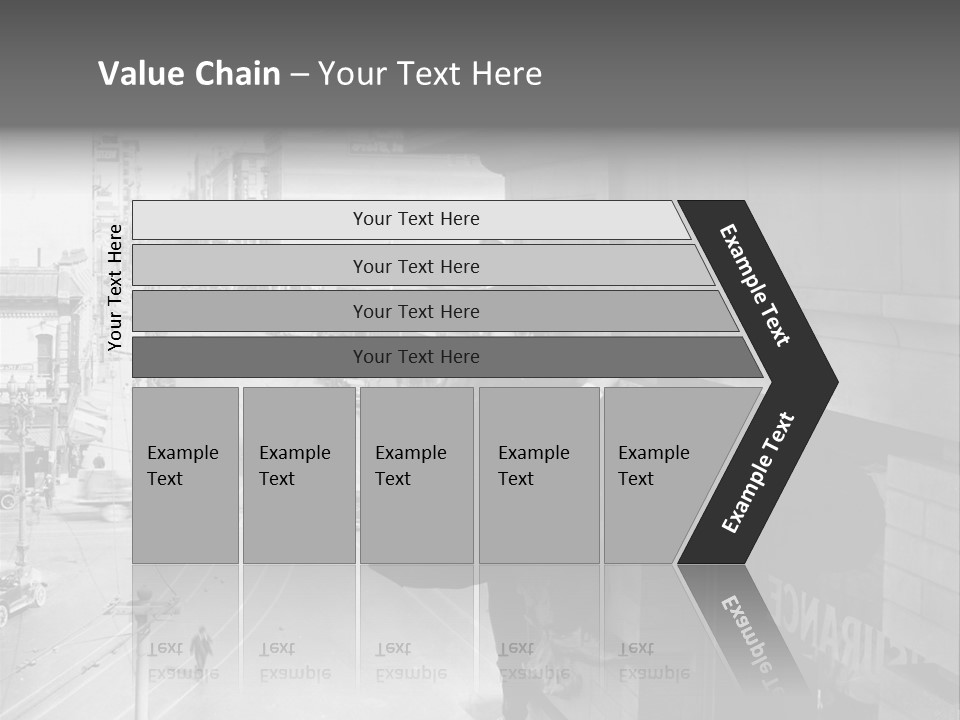 Value Chain – Your Text Here

Your Text Here

Your Text Here

Your Text Here

Your Text Here

Your Text Here

Example Text

Example Text

Example Text

Example Text

Example Text

Example Text

Example Text